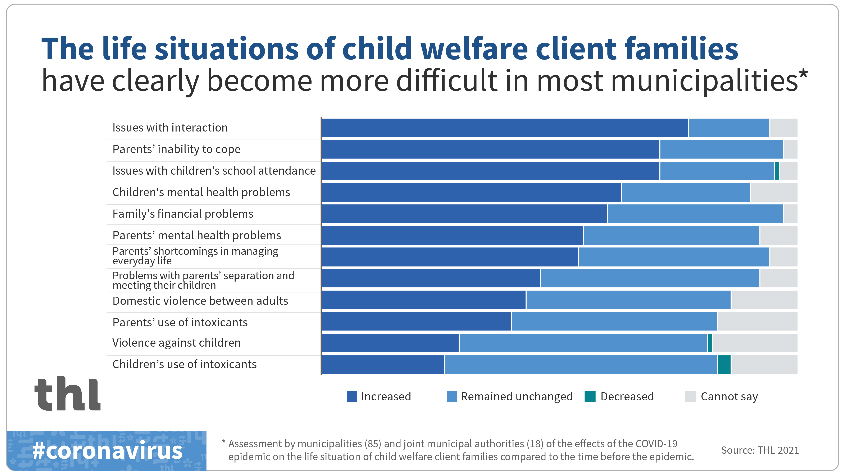 The life situations of child welfare client families have clearly become more difficult in most municipalities*

Issues with interaction
Parents' inability to cope
Issues with children's school attendance
Children's mental health problems
Family's financial problems
Parents' mental health problems
Parents' shortcomings in managing everyday life
Problems with parents' separation and meeting their children
Domestic violence between adults
Parents' use of intoxicants
Violence against children
Children's use of intoxicants

Increased
Remained unchanged
Decreased
Cannot say

thl

#coronavirus

* Assessment by municipalities (85) and joint municipal authorities (18) of the effects of the COVID-19 epidemic on the life situation of child welfare client families compared to the time before the epidemic.

Source: THL 2021